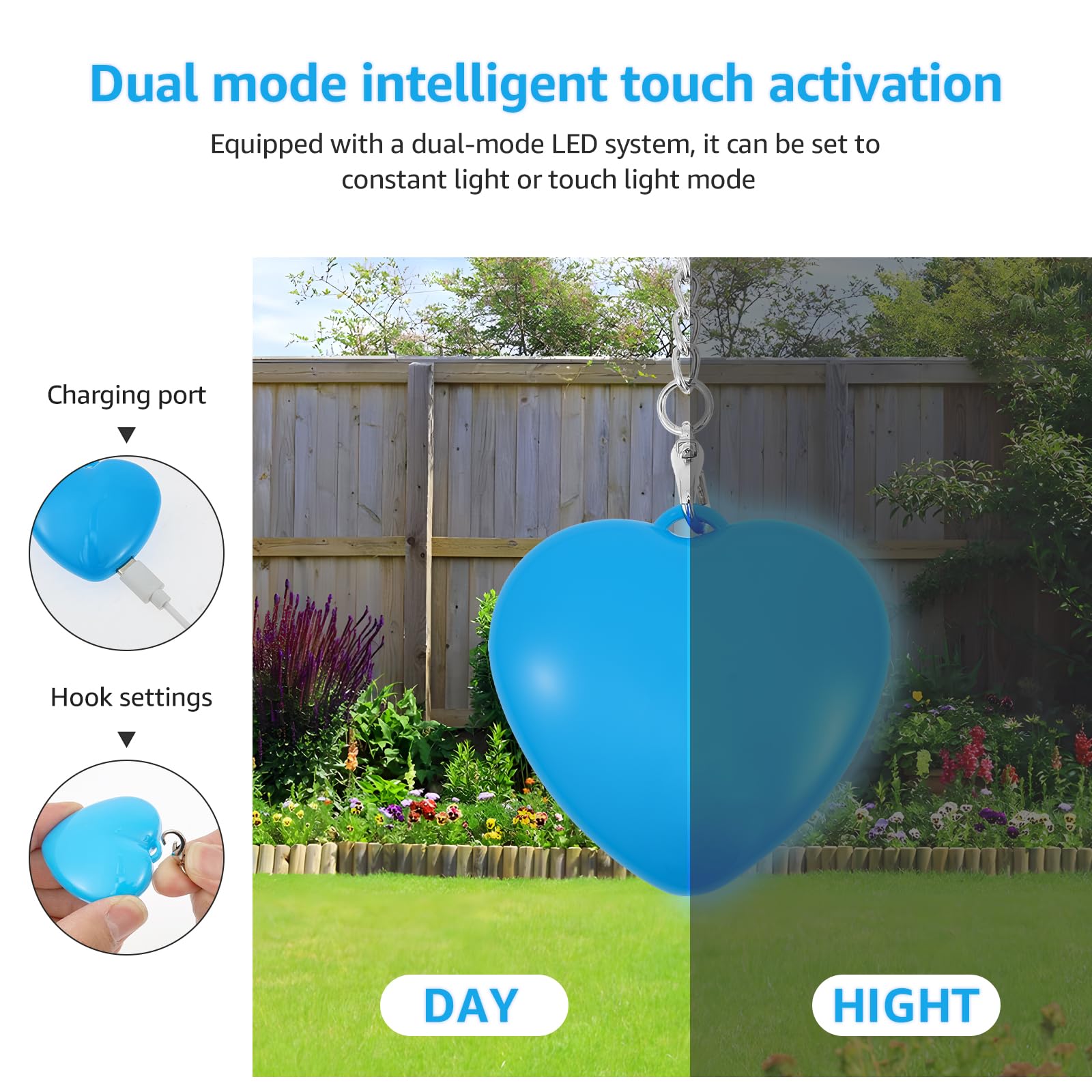 Dual mode intelligent touch activation

Equipped with a dual-mode LED system, it can be set to constant light or touch light mode

Charging port

▼

Hook settings

▼

DAY

HIGHT